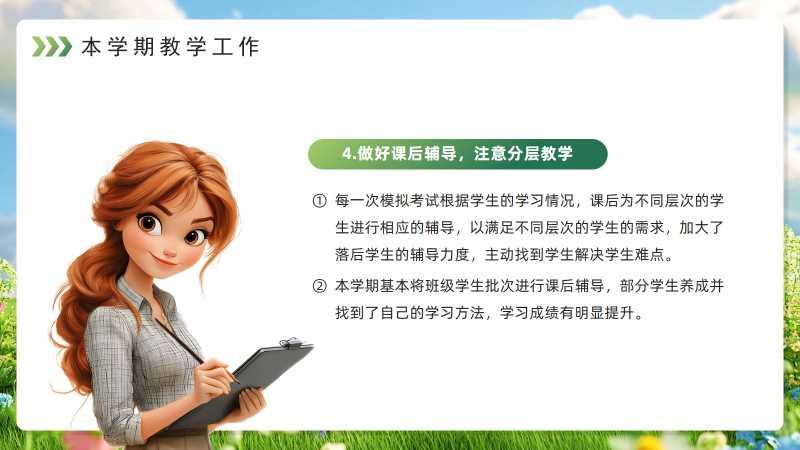 本学期教学工作

4.做好课后辅导，注意分层教学

① 每一次模拟考试根据学生的学习情况，课后为不同层次的学生进行相应的辅导，以满足不同层次的学生的需求，加大了落后学生的辅导力度，主动找到学生解决学生难点。

② 本学期基本将班级学生批次进行课后辅导，部分学生养成并找到了自己的学习方法，学习成绩有明显提升。